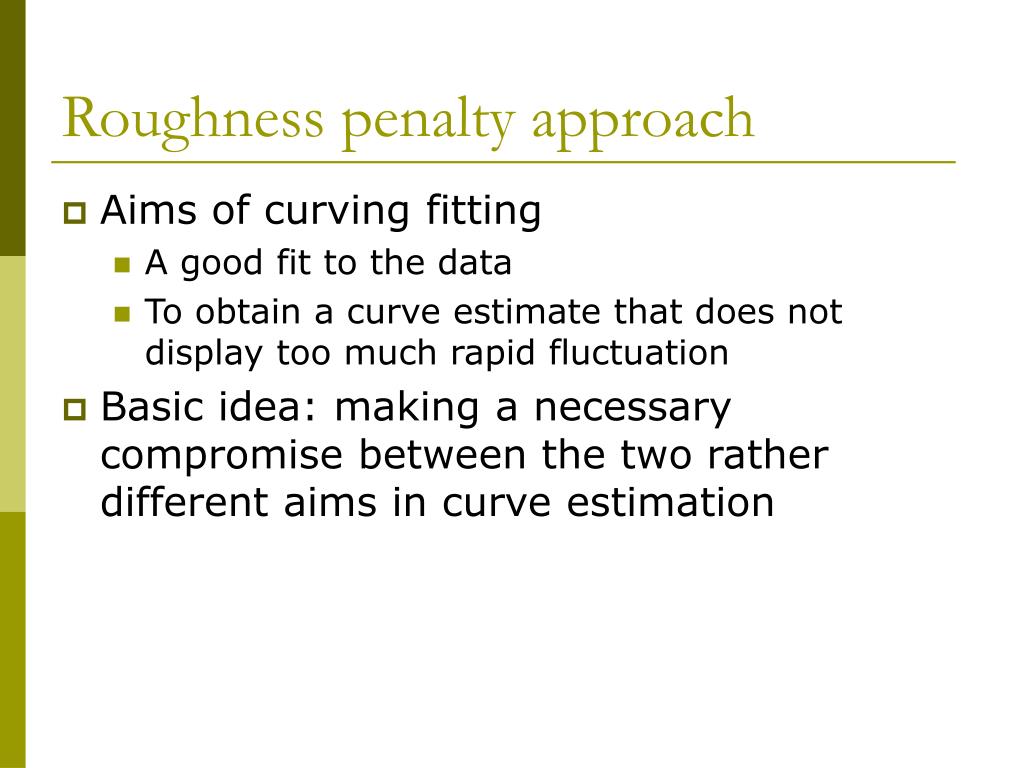 Roughness penalty approach

Aims of curving fitting
A good fit to the data
To obtain a curve estimate that does not display too much rapid fluctuation

Basic idea: making a necessary compromise between the two rather different aims in curve estimation